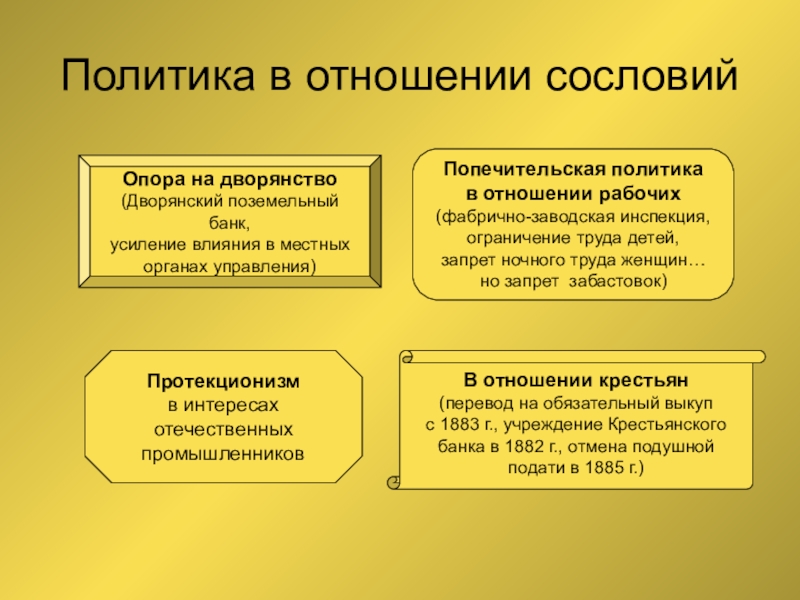 Политика в отношении сословий

Опора на дворянство
(Дворянский поземельный банк,
усиление влияния в местных органах управления)

Попечительская политика
в отношении рабочих
(фабрично-заводская инспекция, ограничение труда детей,
запрет ночного труда женщин…
но запрет забастовок)

Протекционизм
в интересах отечественных промышленников

В отношении крестьян
(перевод на обязательный выкуп с 1883 г., учреждение Крестьянского банка в 1882 г., отмена подушной подати в 1885 г.)